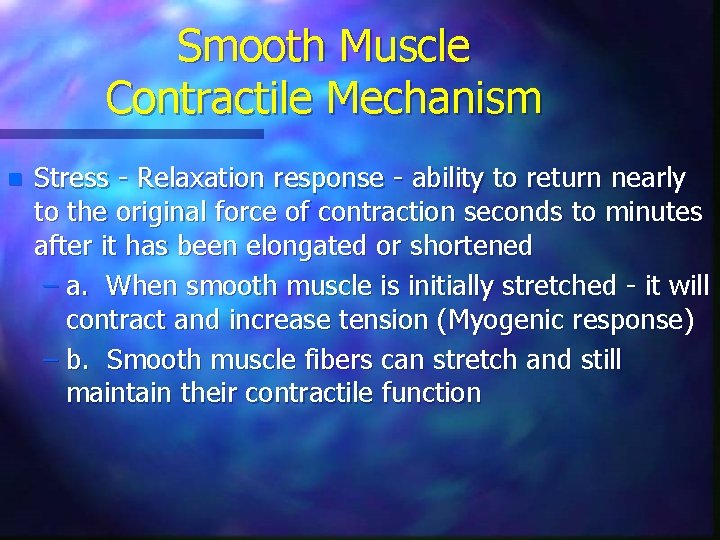 Smooth Muscle Contractile Mechanism

Stress - Relaxation response - ability to return nearly to the original force of contraction seconds to minutes after it has been elongated or shortened

– a. When smooth muscle is initially stretched - it will contract and increase tension (Myogenic response)

– b. Smooth muscle fibers can stretch and still maintain their contractile function